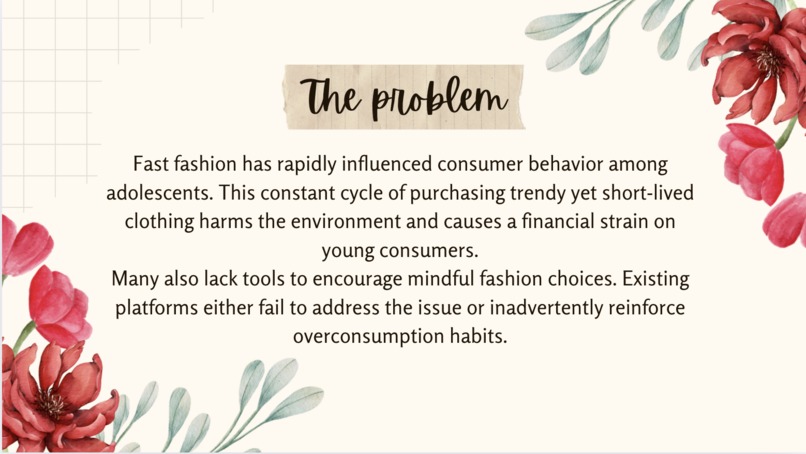 The problem

Fast fashion has rapidly influenced consumer behavior among adolescents. This constant cycle of purchasing trendy yet short-lived clothing harms the environment and causes a financial strain on young consumers.
Many also lack tools to encourage mindful fashion choices. Existing platforms either fail to address the issue or inadvertently reinforce overconsumption habits.